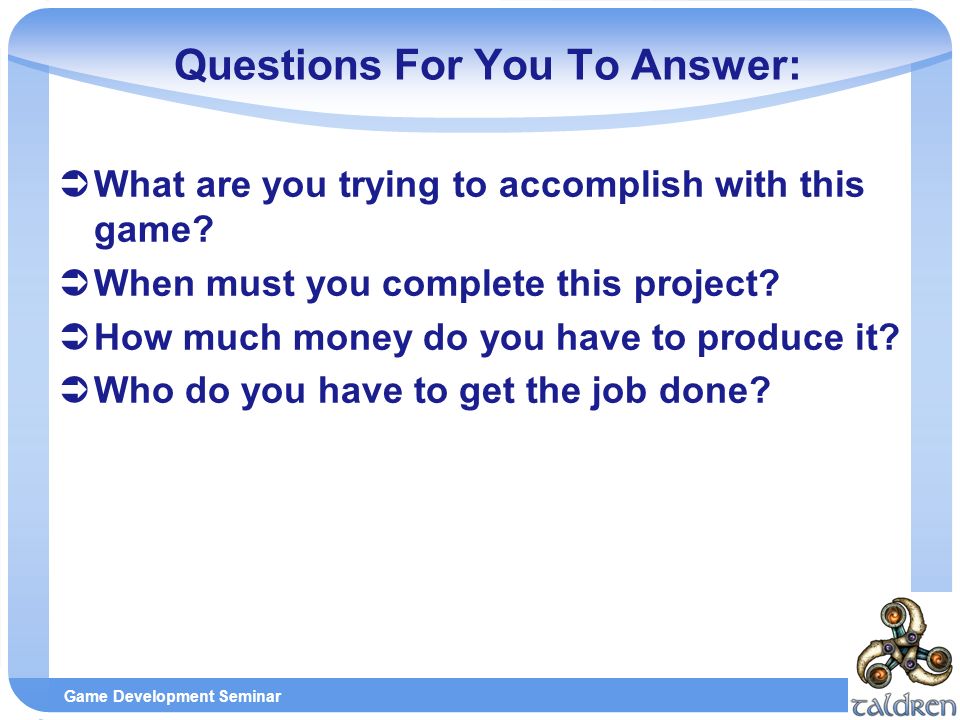 Questions For You To Answer:

➲ What are you trying to accomplish with this game?

➲ When must you complete this project?

➲ How much money do you have to produce it?

➲ Who do you have to get the job done?

Game Development Seminar

taldren